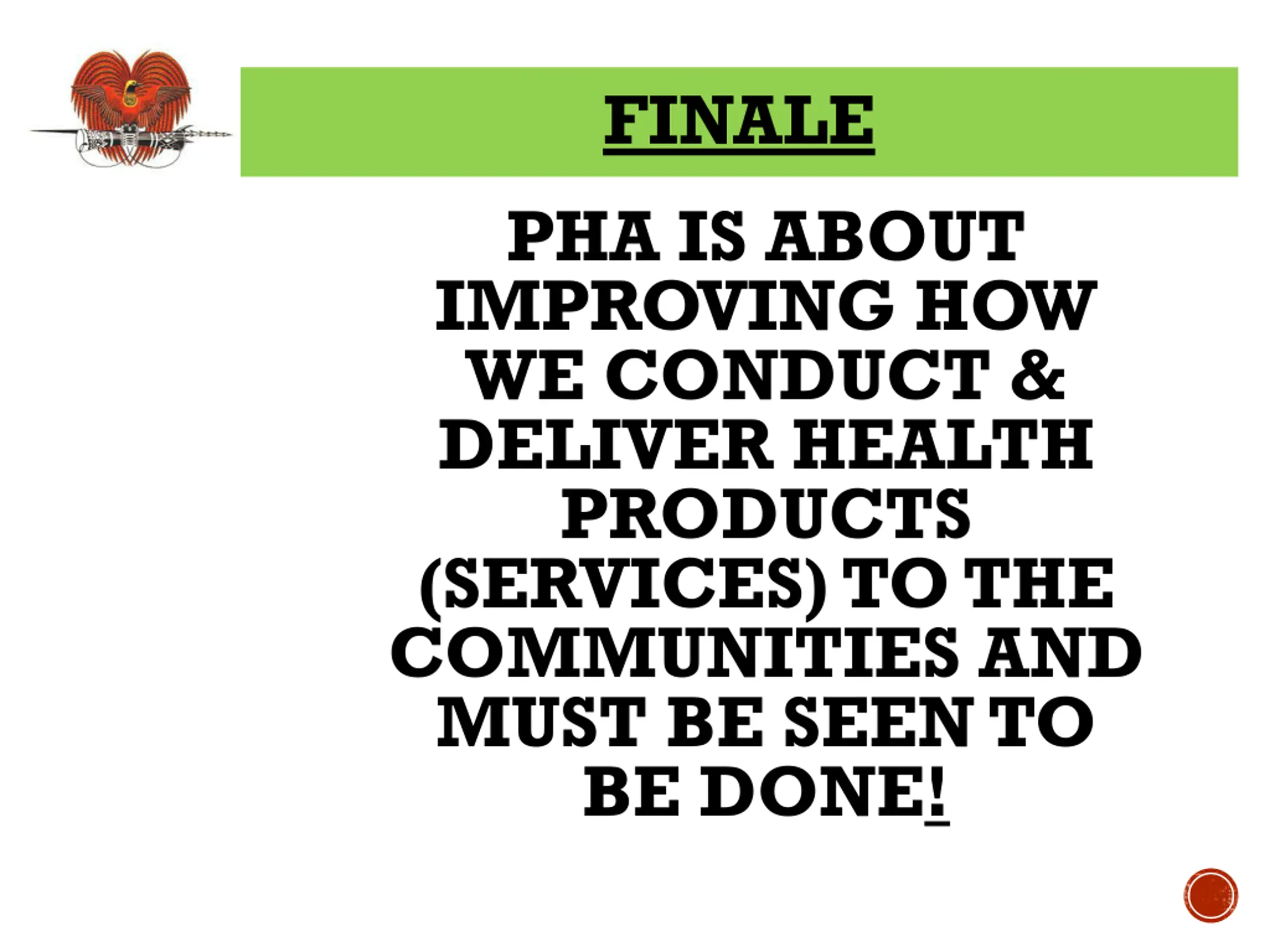 FINALE

PHA IS ABOUT IMPROVING HOW WE CONDUCT & DELIVER HEALTH PRODUCTS (SERVICES) TO THE COMMUNITIES AND MUST BE SEEN TO BE DONE!